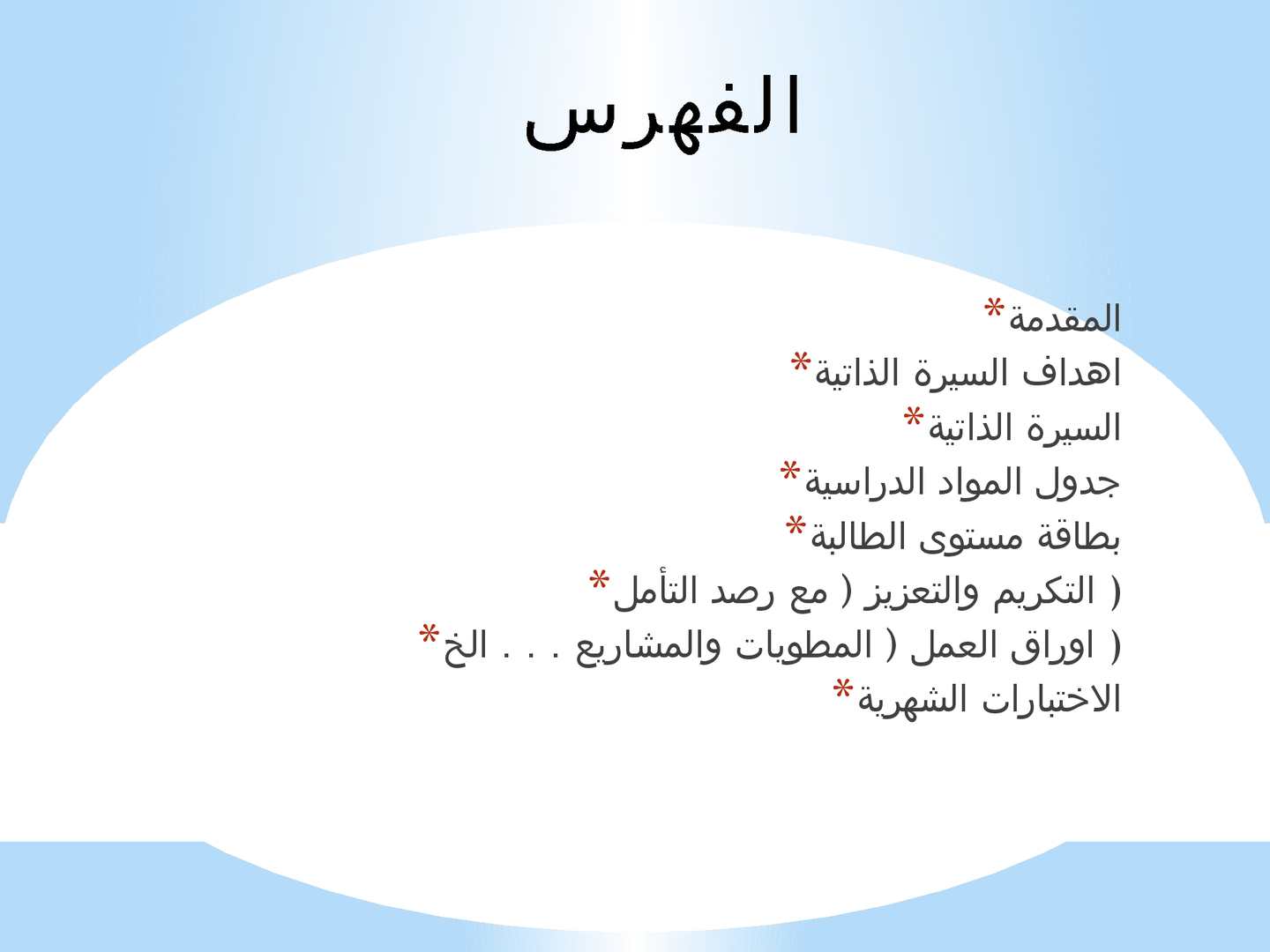 الفهرس

*المقدمة
*اهداف السيرة الذاتية
*السيرة الذاتية
*جدول المواد الدراسية
*بطاقة مستوى الطالبة
*التكريم والتعزيز ( مع رصد التأمل )
*اوراق العمل ( المطويات والمشاريع . . . الخ )
*الاختبارات الشهرية